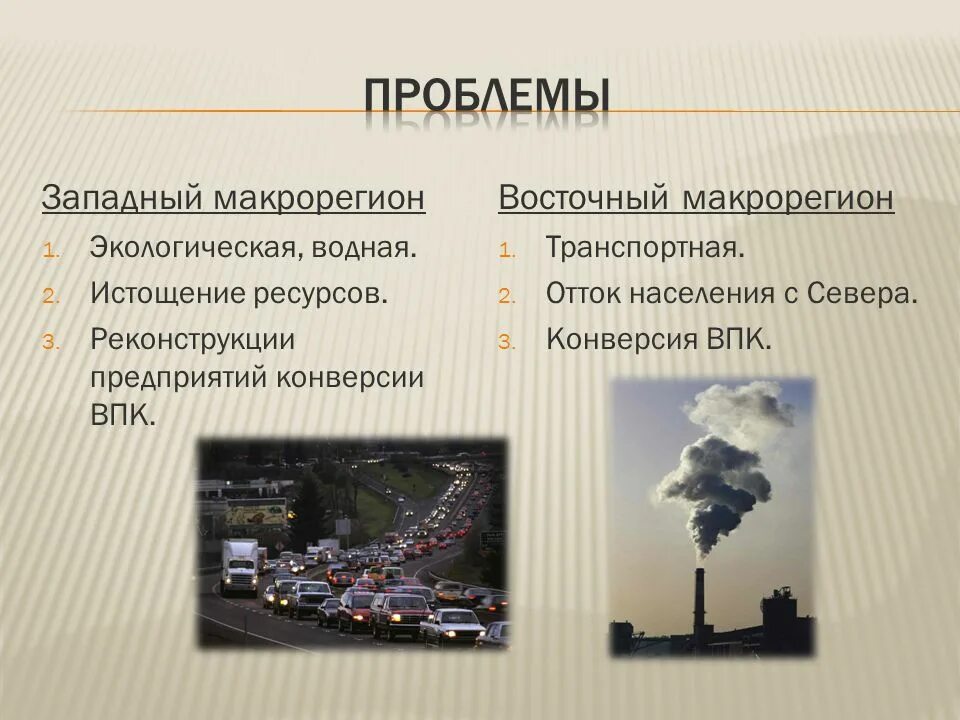 ПРОБЛЕМЫ

Западный макрорегион

1. Экологическая, водная.
2. Истощение ресурсов.
3. Реконструкции предприятий конверсии ВПК.

Восточный макрорегион

1. Транспортная.
2. Отток населения с Севера.
3. Конверсия ВПК.